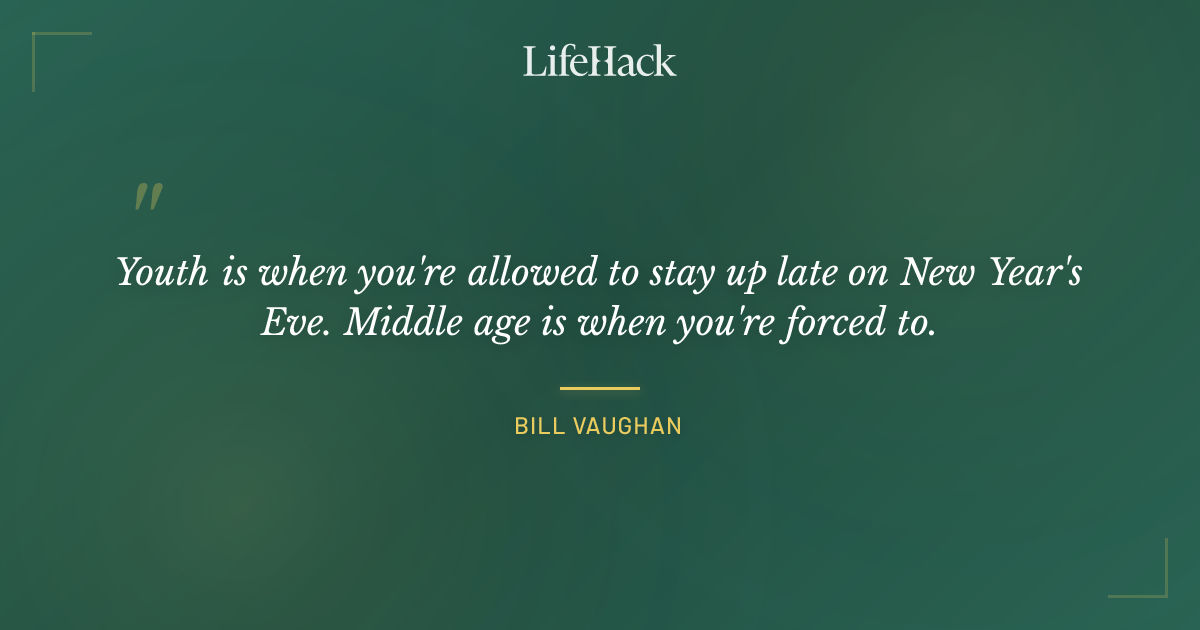 LifeHack

"

Youth is when you're allowed to stay up late on New Year's Eve. Middle age is when you're forced to.

BILL VAUGHAN